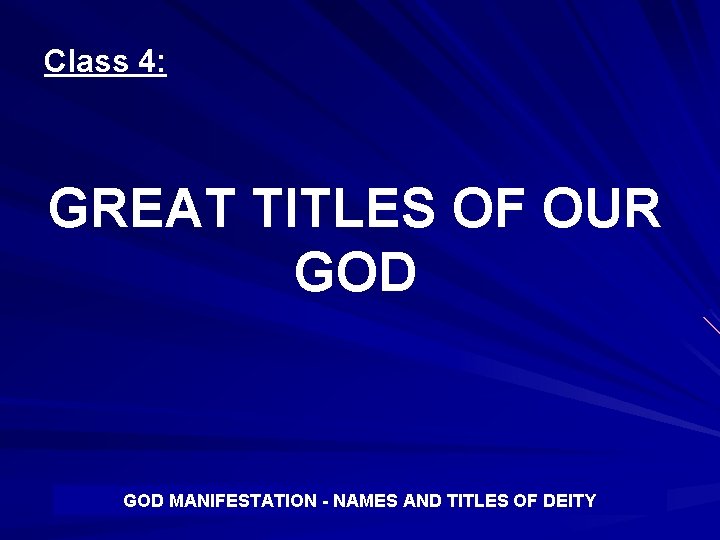 Class 4:

GREAT TITLES OF OUR GOD

GOD MANIFESTATION - NAMES AND TITLES OF DEITY